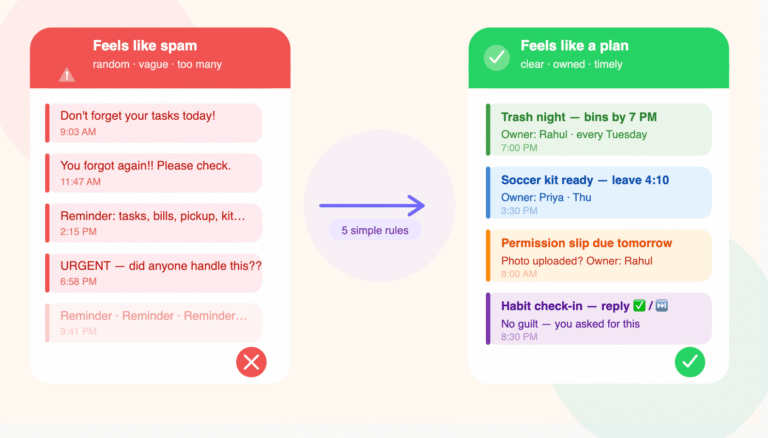 Feels like spam
random · vague · too many

Don't forget your tasks today!
9:03 AM

You forgot again!! Please check.
11:47 AM

Reminder: tasks, bills, pickup, kit…
2:15 PM

URGENT — did anyone handle this??
6:58 PM

Reminder · Reminder · Reminder…
9:41 PM

5 simple rules

Feels like a plan
clear · owned · timely

Trash night — bins by 7 PM
Owner: Rahul · every Tuesday
7:00 PM

Soccer kit ready — leave 4:10
Owner: Priya · Thu
3:30 PM

Permission slip due tomorrow
Photo uploaded? Owner: Rahul
8:00 AM

Habit check-in — reply ✅ / ⏭️
No guilt — you asked for this
8:30 PM